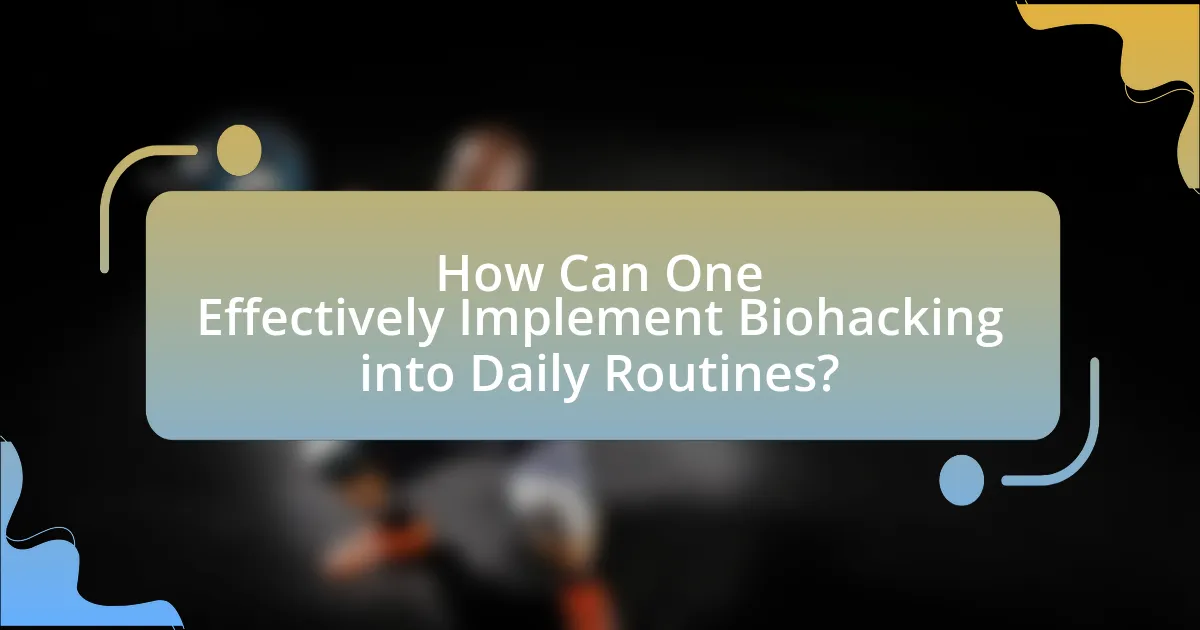 How Can One Effectively Implement Biohacking into Daily Routines?